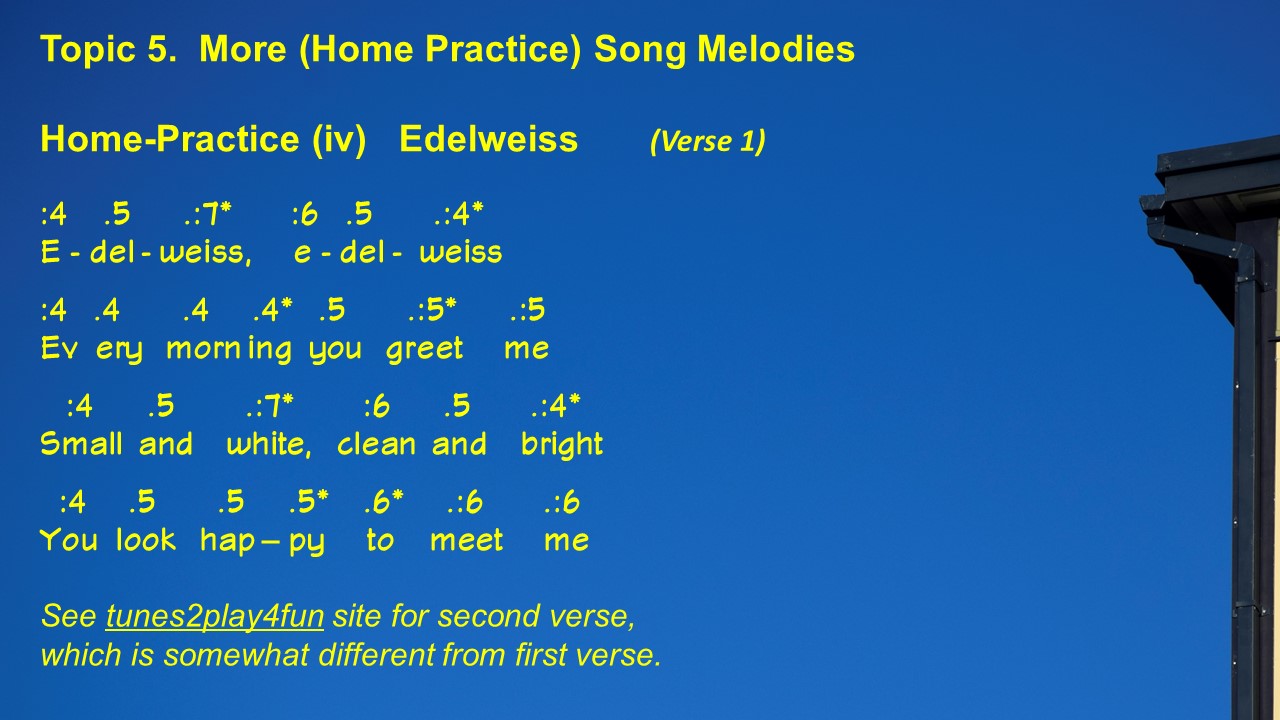 Topic 5. More (Home Practice) Song Melodies

Home-Practice (iv) Edelweiss (Verse 1)

:4 .5 .:7* :6 .5 .:4*
E - del - weiss, e - del - weiss

:4 .4 .4 .4* .5 .:5* .:5
Ev ery morn ing you greet me

:4 .5 .:7* :6 .5 .:4*
Small and white, clean and bright

:4 .5 .5 .5* .6* .:6 .:6
You look hap – py to meet me

See tunes2play4fun site for second verse, which is somewhat different from first verse.